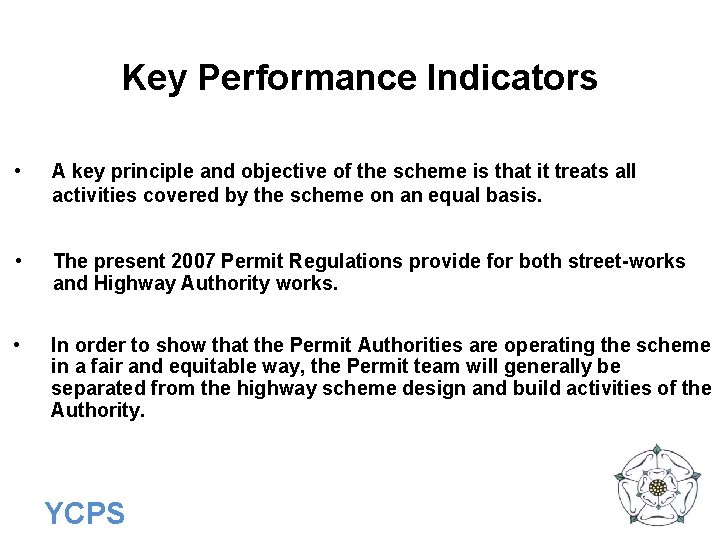 Key Performance Indicators

• A key principle and objective of the scheme is that it treats all activities covered by the scheme on an equal basis.

• The present 2007 Permit Regulations provide for both street-works and Highway Authority works.

• In order to show that the Permit Authorities are operating the scheme in a fair and equitable way, the Permit team will generally be separated from the highway scheme design and build activities of the Authority.

YCPS